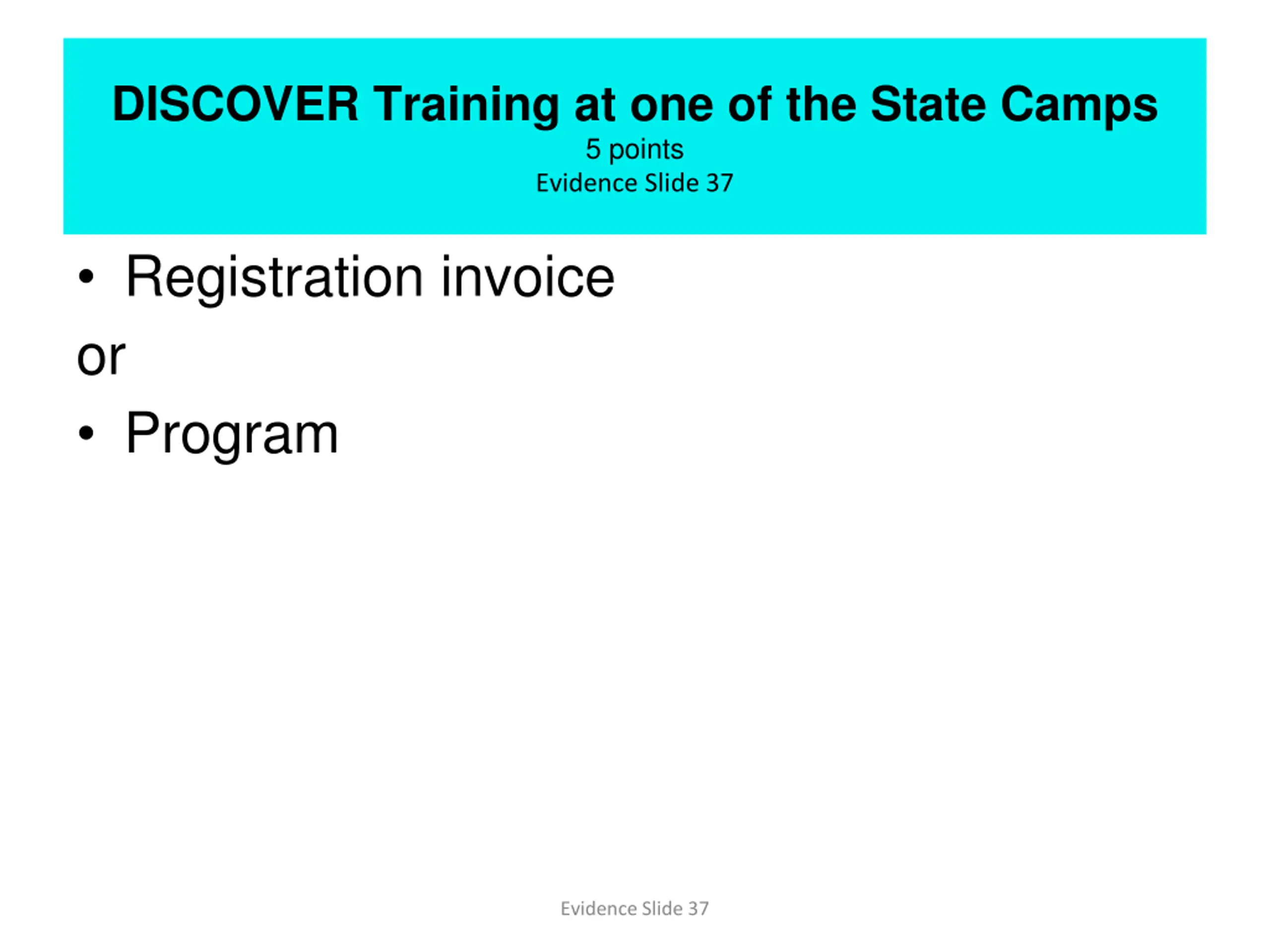 DISCOVER Training at one of the State Camps
5 points
Evidence Slide 37

• Registration invoice

or

• Program

Evidence Slide 37